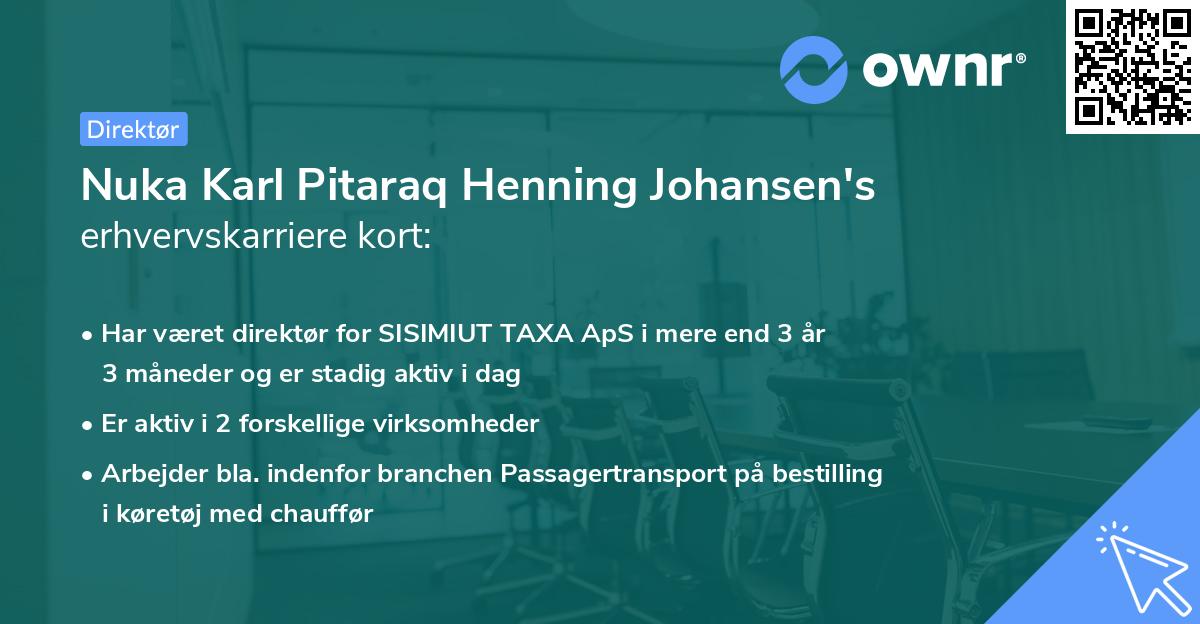 ownr®

Direktør

Nuka Karl Pitaraq Henning Johansen's erhvervskarriere kort:

• Har været direktør for SISIMIUT TAXA ApS i mere end 3 år 3 måneder og er stadig aktiv i dag

• Er aktiv i 2 forskellige virksomheder

• Arbejder bla. indenfor branchen Passagertransport på bestilling i køretøj med chauffør